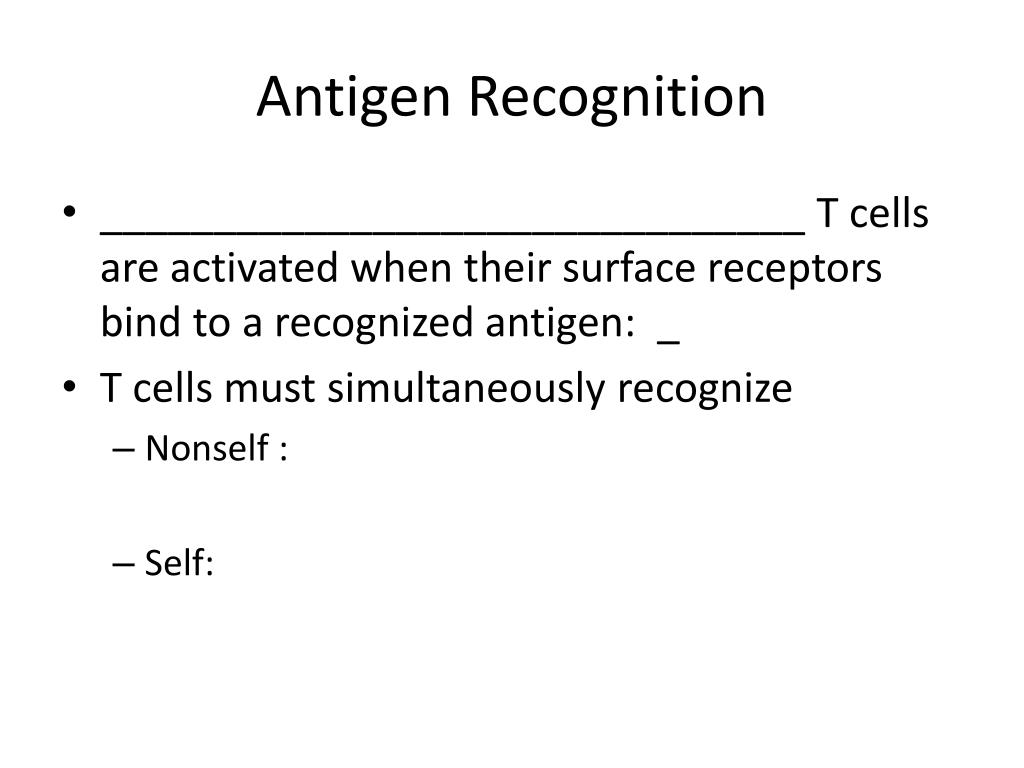 Antigen Recognition

• ______________________________ T cells are activated when their surface receptors bind to a recognized antigen: _
• T cells must simultaneously recognize
– Nonself :

– Self: